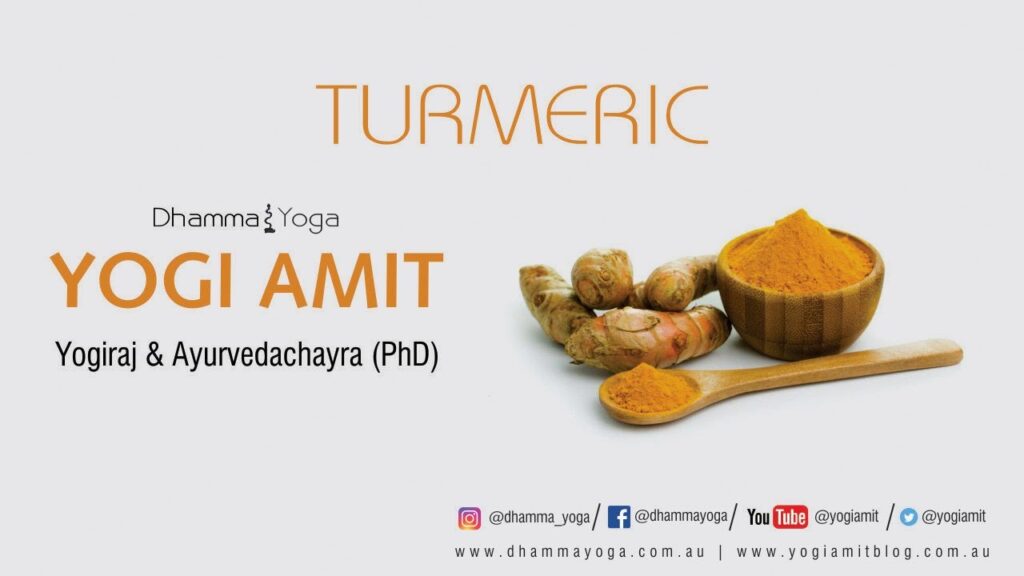 TURMERIC

Dhamma Yoga

YOGI AMIT

Yogiraj & Ayurvedachayra (PhD)

@dhamma_yoga / @dhammayoga / YouTube @yogiamit / @yogiamit

www.dhammayoga.com.au | www.yogiamitblog.com.au